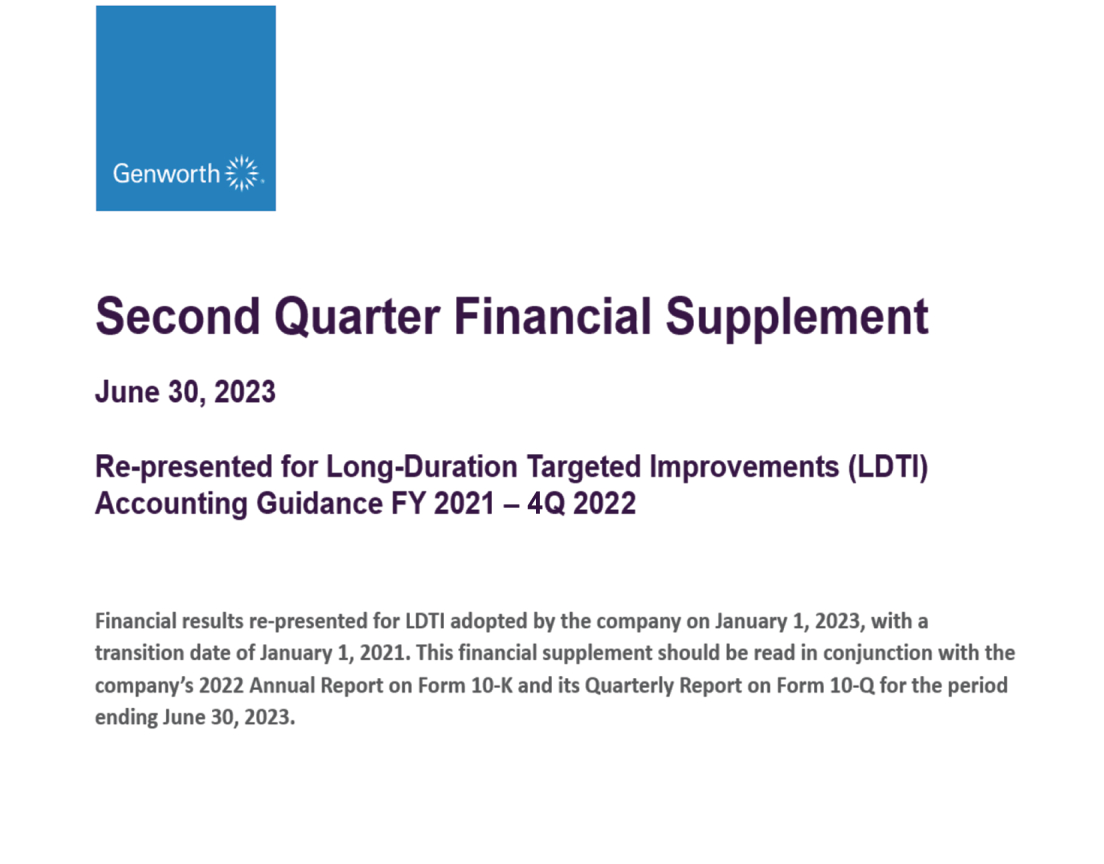 Genworth

Second Quarter Financial Supplement

June 30, 2023

Re-presented for Long-Duration Targeted Improvements (LDTI) Accounting Guidance FY 2021 – 4Q 2022

Financial results re-presented for LDTI adopted by the company on January 1, 2023, with a transition date of January 1, 2021. This financial supplement should be read in conjunction with the company's 2022 Annual Report on Form 10-K and its Quarterly Report on Form 10-Q for the period ending June 30, 2023.